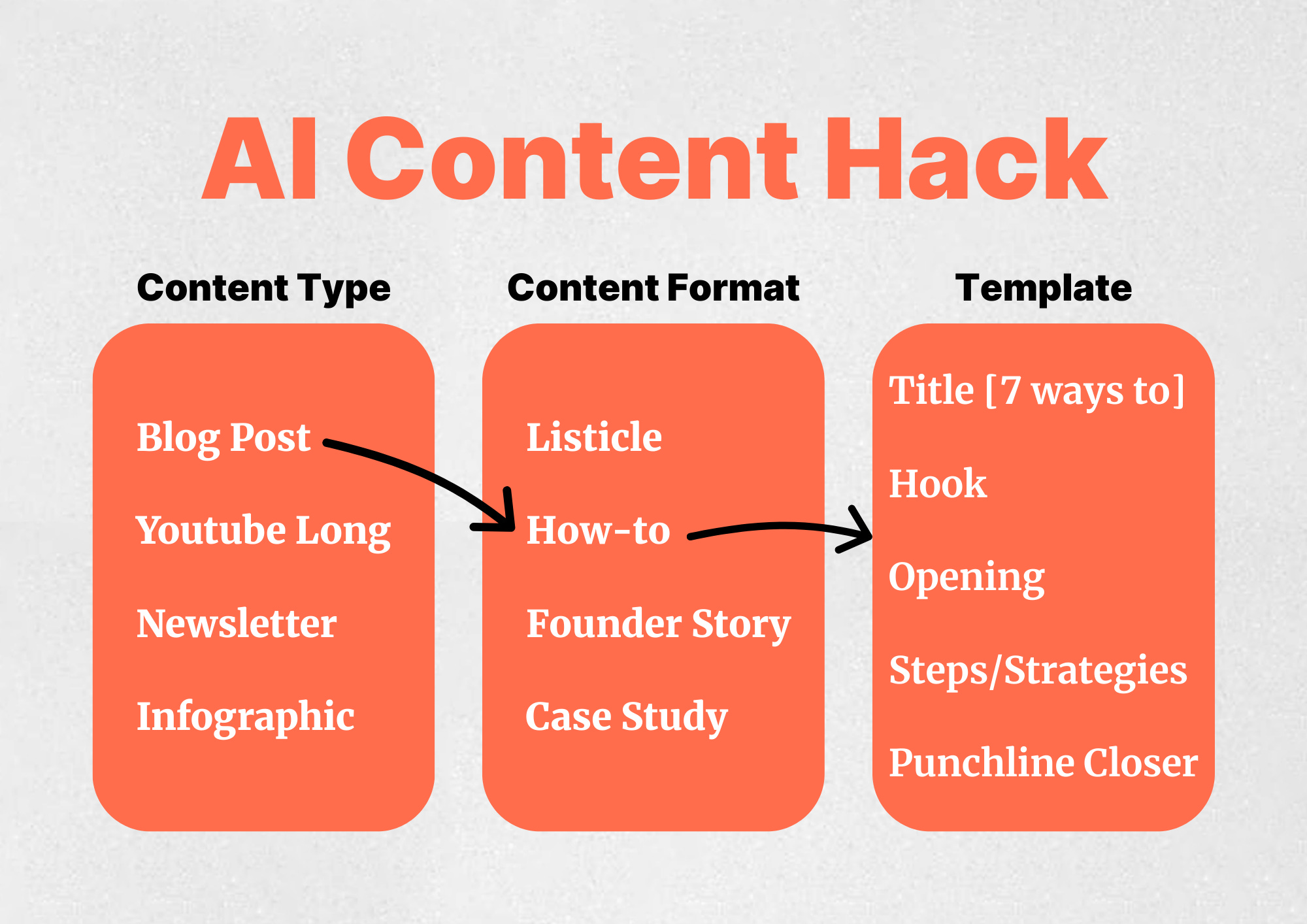 AI Content Hack

Content Type

Blog Post

Youtube Long

Newsletter

Infographic

Content Format

Listicle

How-to

Founder Story

Case Study

Template

Title [7 ways to]

Hook

Opening

Steps/Strategies

Punchline Closer